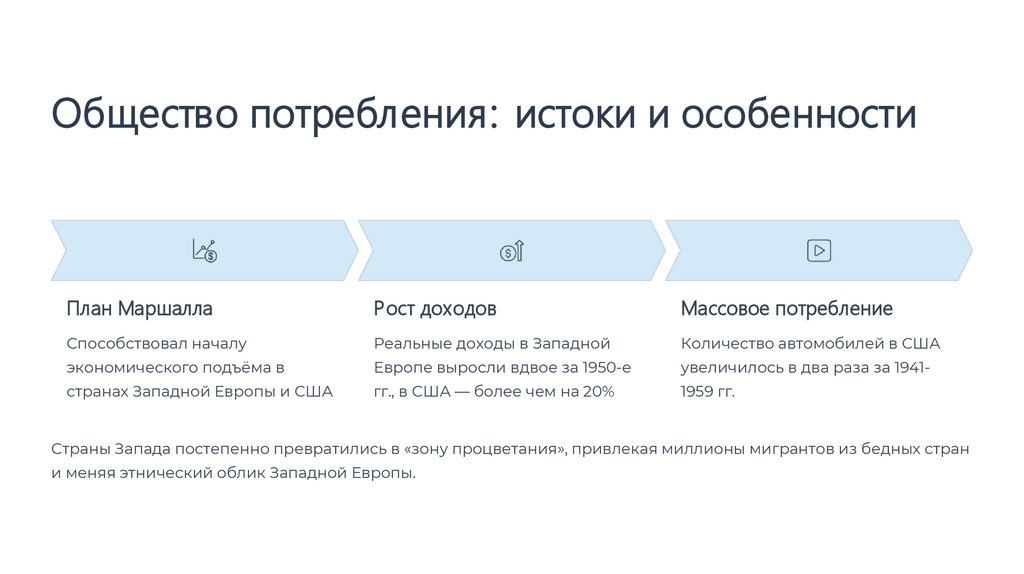 Общество потребления: истоки и особенности

План Маршалла

Способствовал началу экономического подъёма в странах Западной Европы и США

Рост доходов

Реальные доходы в Западной Европе выросли вдвое за 1950-е гг., в США — более чем на 20%

Массовое потребление

Количество автомобилей в США увеличилось в два раза за 1941-1959 гг.

Страны Запада постепенно превратились в «зону процветания», привлекая миллионы мигрантов из бедных стран и меняя этнический облик Западной Европы.